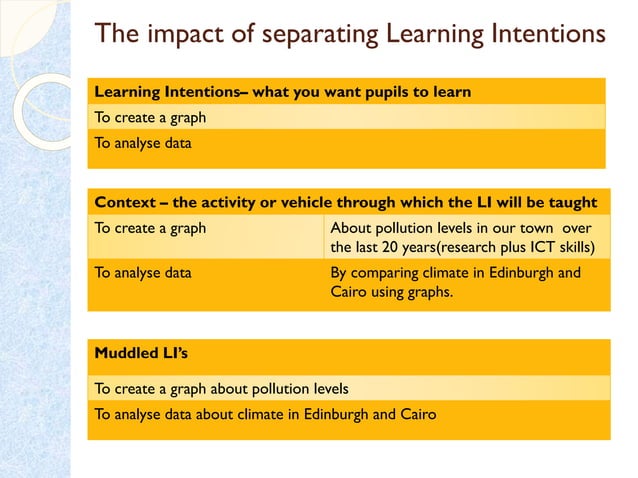 The impact of separating Learning Intentions

| Learning Intentions– what you want pupils to learn |
|---|
| To create a graph |
| To analyse data |

| Context – the activity or vehicle through which the LI will be taught | |
|---|---|
| To create a graph | About pollution levels in our town over the last 20 years(research plus ICT skills) |
| To analyse data | By comparing climate in Edinburgh and Cairo using graphs. |

| Muddled LI's |
|---|
| To create a graph about pollution levels |
| To analyse data about climate in Edinburgh and Cairo |